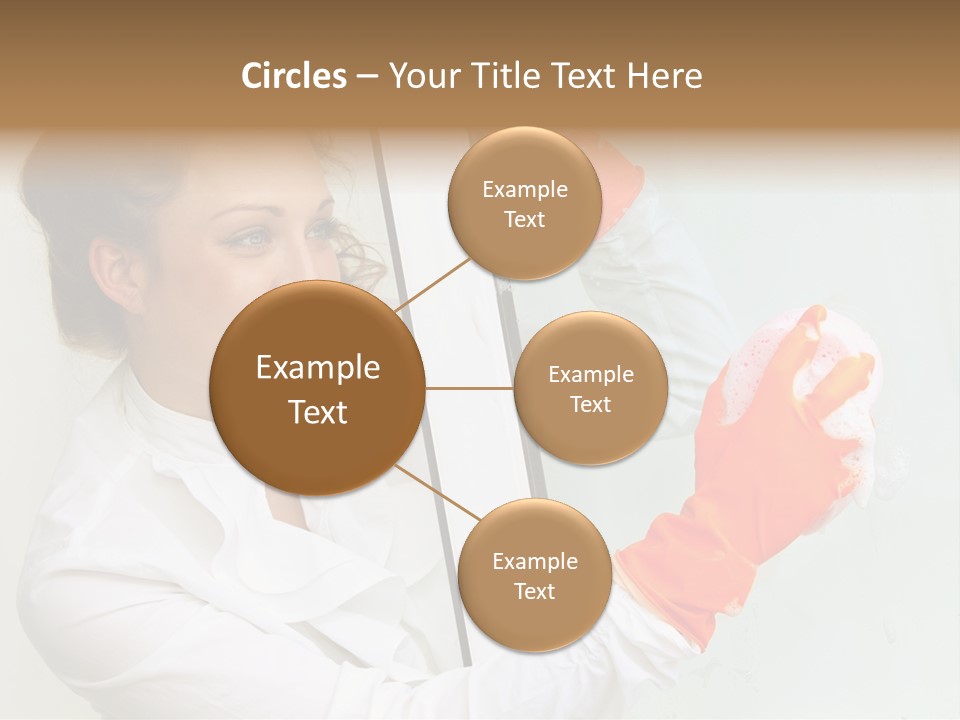 Circles – Your Title Text Here

Example Text

Example Text

Example Text

Example Text